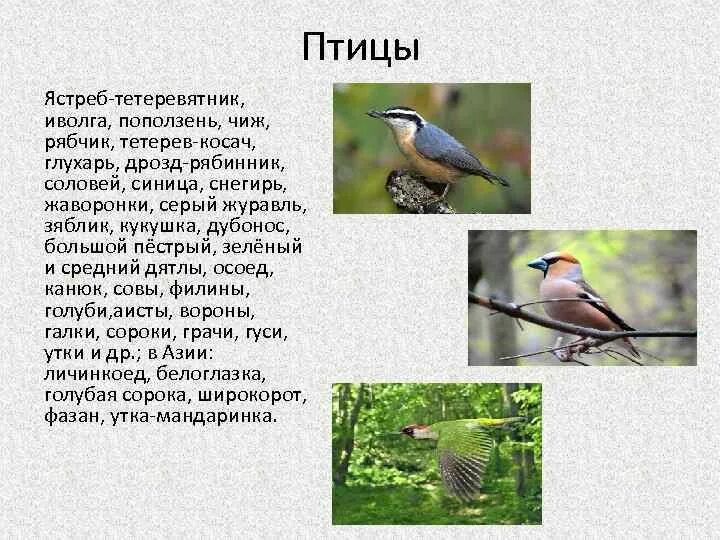 Птицы

Ястреб-тетеревятник, иволга, поползень, чиж, рябчик, тетерев-косач, глухарь, дрозд-рябинник, соловей, синица, снегирь, жаворонки, серый журавль, зяблик, кукушка, дубонос, большой пёстрый, зелёный и средний дятлы, осоед, канюк, совы, филины, голуби,аисты, вороны, галки, сороки, грачи, гуси, утки и др.; в Азии: личинкоед, белоглазка, голубая сорока, широкорот, фазан, утка-мандаринка.